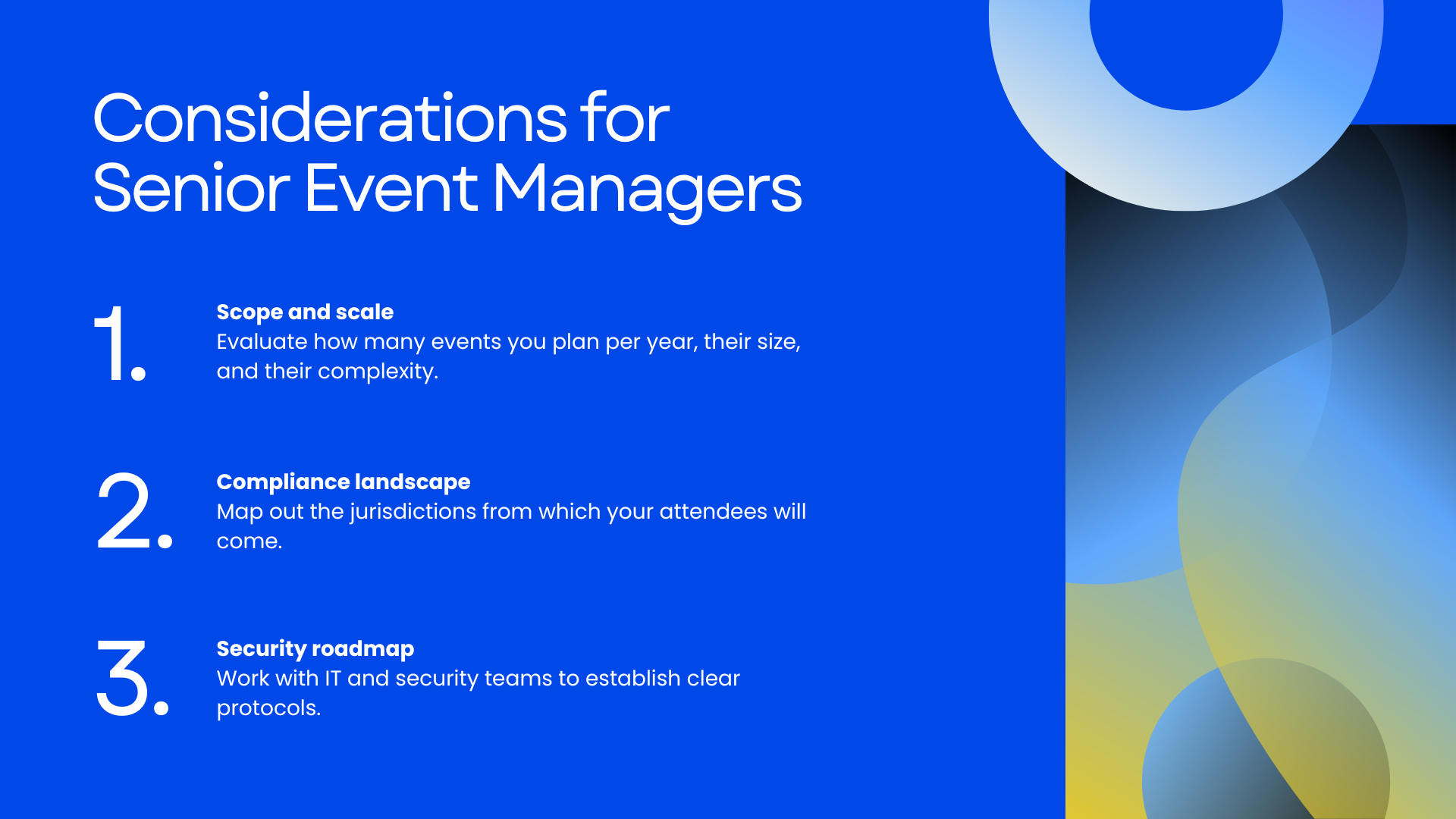 Considerations for Senior Event Managers

1.

Scope and scale

Evaluate how many events you plan per year, their size, and their complexity.

2.

Compliance landscape

Map out the jurisdictions from which your attendees will come.

3.

Security roadmap

Work with IT and security teams to establish clear protocols.